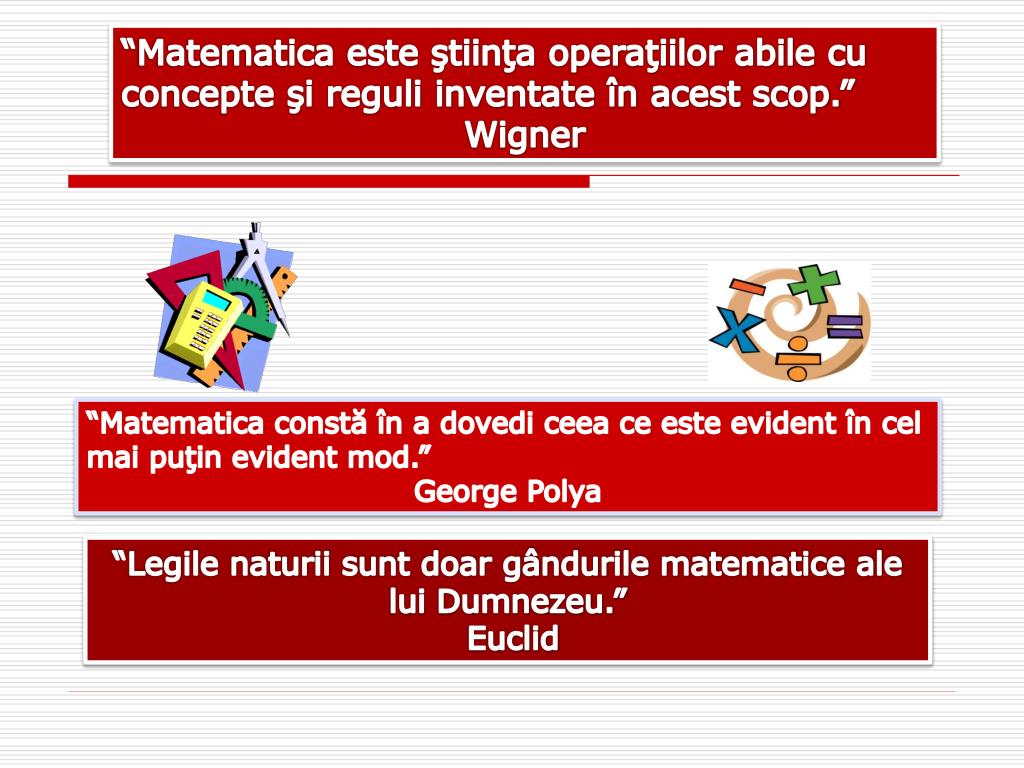 “Matematica este ştiinţa operaţiilor abile cu concepte şi reguli inventate în acest scop.”
Wigner

“Matematica constă în a dovedi ceea ce este evident în cel mai puţin evident mod.”
George Polya

“Legile naturii sunt doar gândurile matematice ale lui Dumnezeu.”
Euclid